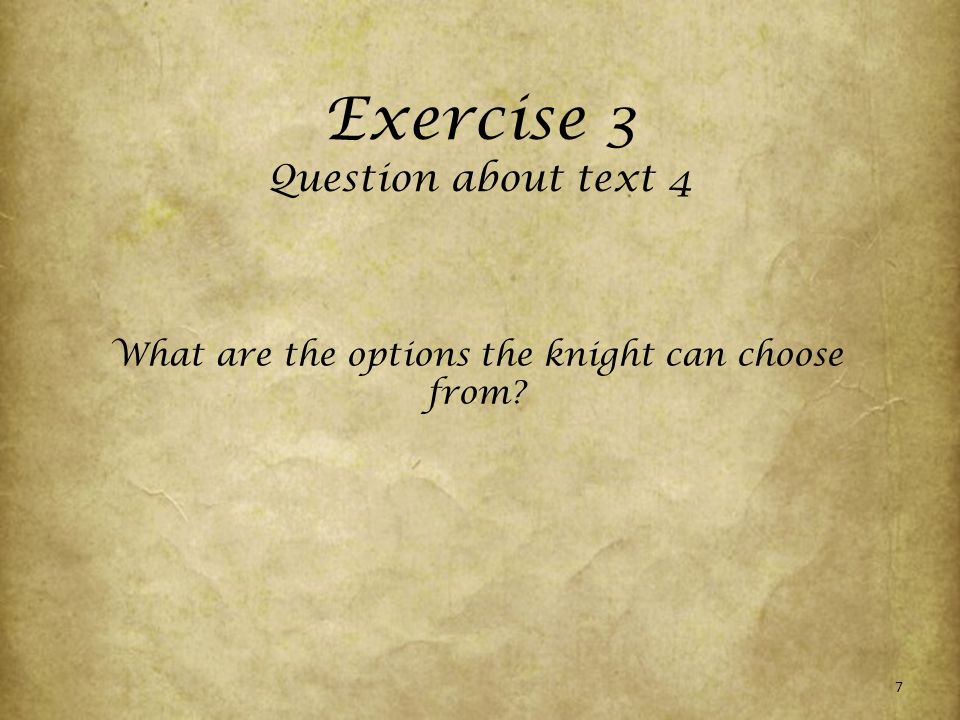 Exercise 3
Question about text 4

What are the options the knight can choose from?

7